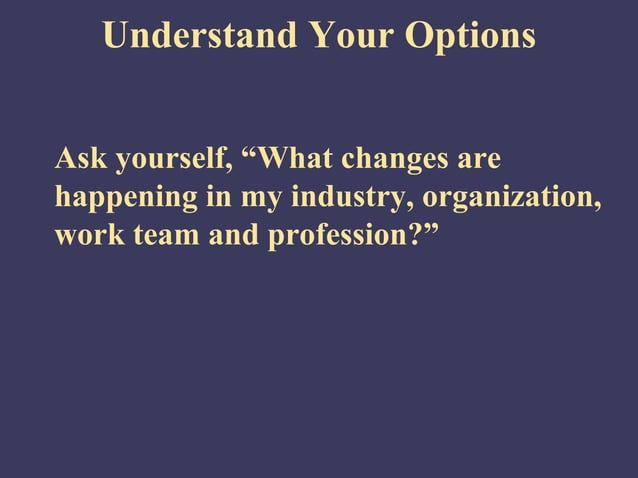 Understand Your Options

Ask yourself, “What changes are happening in my industry, organization, work team and profession?”